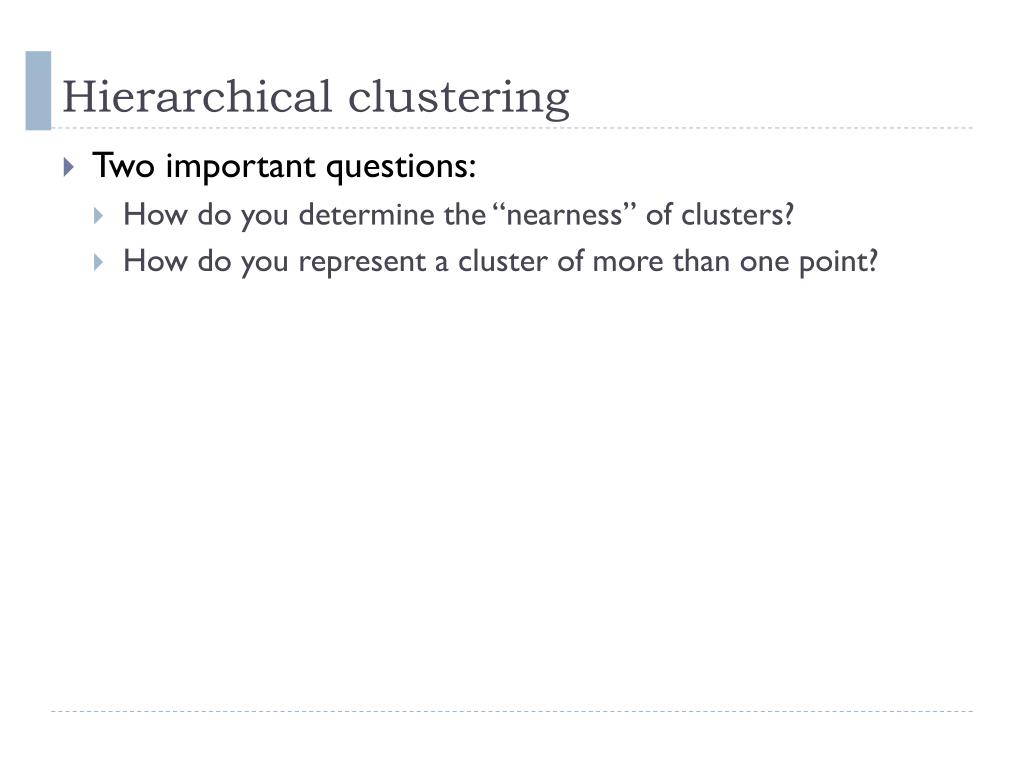 Hierarchical clustering

Two important questions:

How do you determine the “nearness” of clusters?

How do you represent a cluster of more than one point?